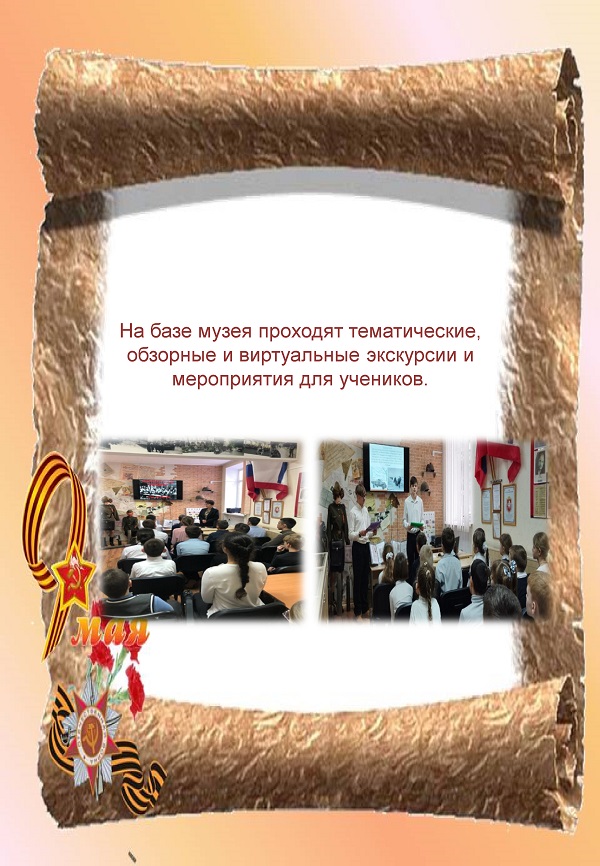 На базе музея проходят тематические, обзорные и виртуальные экскурсии и мероприятия для учеников.

9 мая